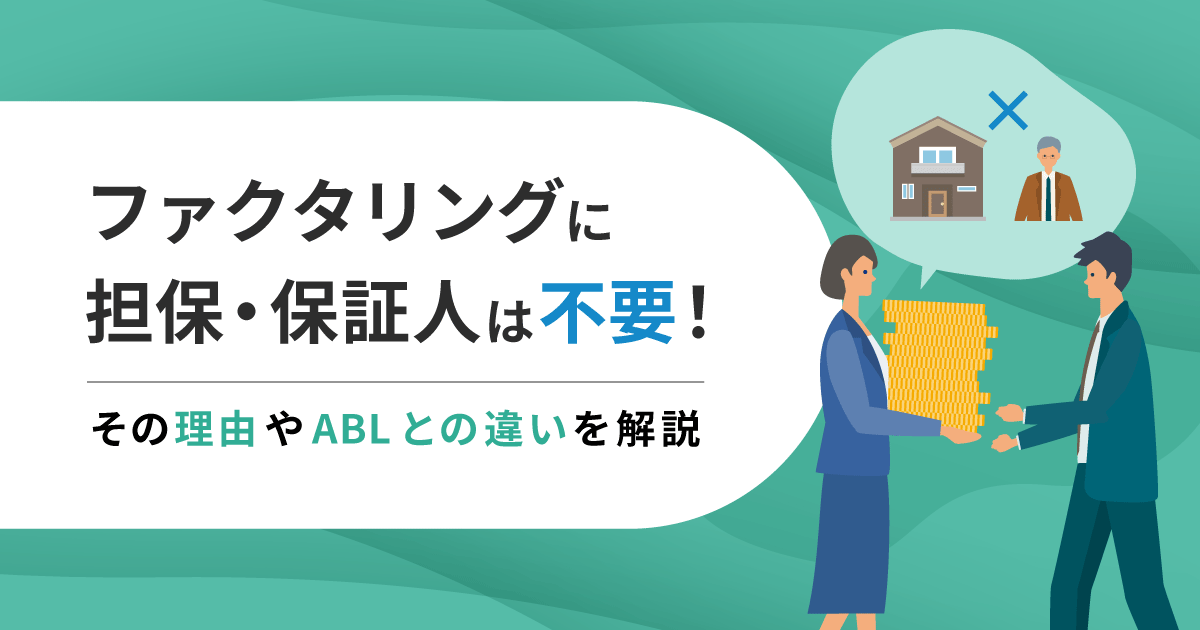 ファクタリングに
担保・保証人は不要！

その理由やABLとの違いを解説